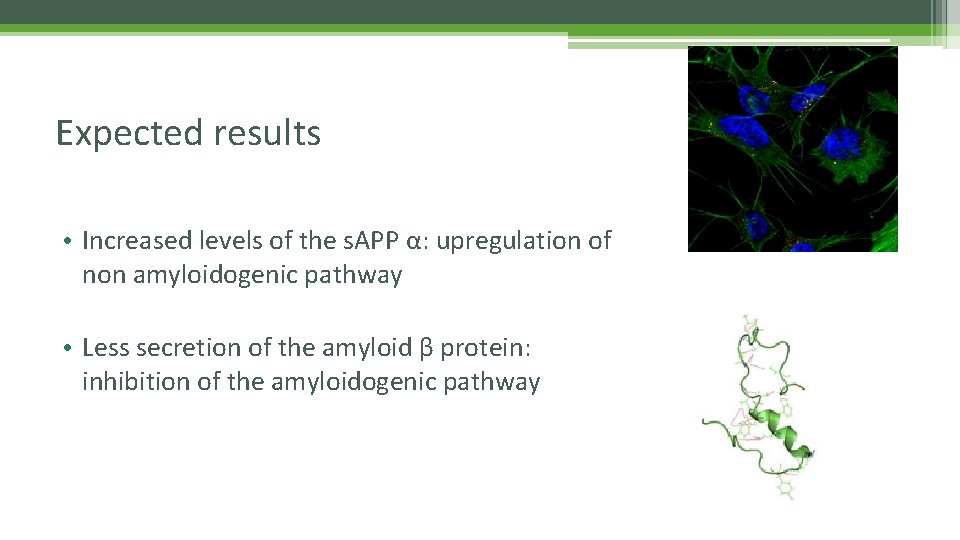 Expected results

• Increased levels of the sAPP α: upregulation of non amyloidogenic pathway

• Less secretion of the amyloid β protein: inhibition of the amyloidogenic pathway